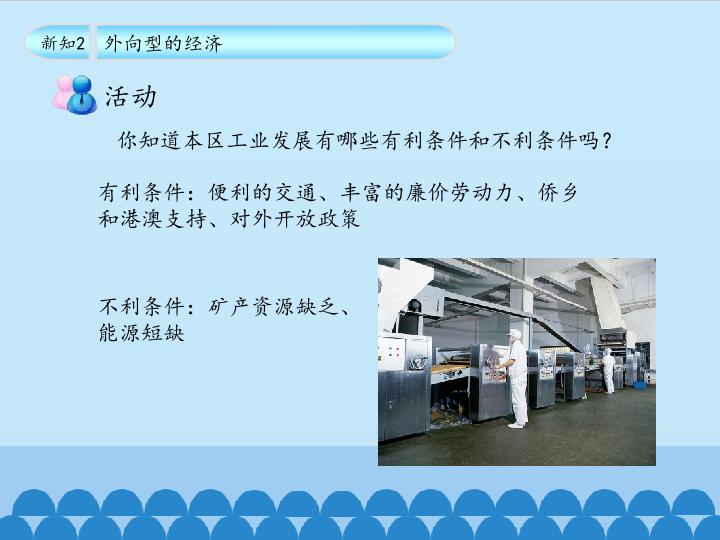 新知2 外向型的经济

活动

你知道本区工业发展有哪些有利条件和不利条件吗？

有利条件：便利的交通、丰富的廉价劳动力、侨乡和港澳支持、对外开放政策

不利条件：矿产资源缺乏、能源短缺